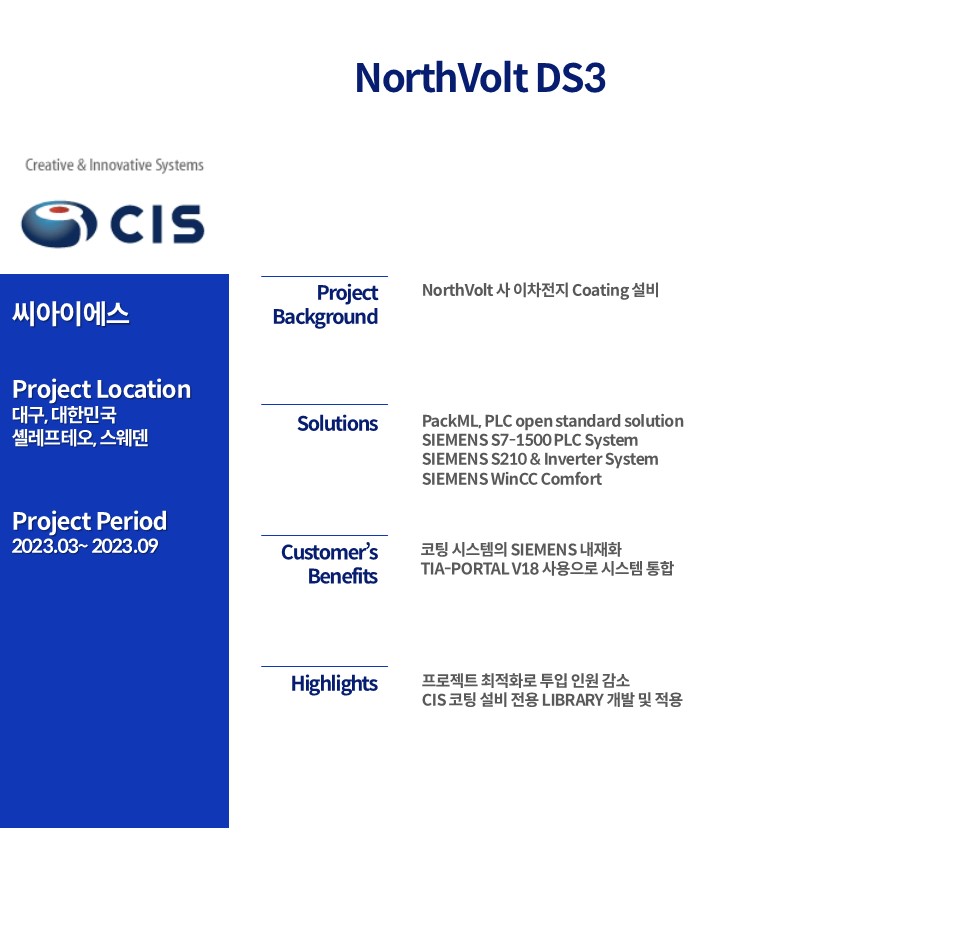 NorthVolt DS3

Creative & Innovative Systems

CIS

씨아이에스

Project Location
대구, 대한민국
셸레프테오, 스웨덴

Project Period
2023.03~ 2023.09

Project Background

NorthVolt 사 이차전지 Coating 설비

Solutions

PackML, PLC open standard solution
SIEMENS S7-1500 PLC System
SIEMENS S210 & Inverter System
SIEMENS WinCC Comfort

Customer's Benefits

코팅 시스템의 SIEMENS 내재화
TIA-PORTAL V18 사용으로 시스템 통합

Highlights

프로젝트 최적화로 투입 인원 감소
CIS 코팅 설비 전용 LIBRARY 개발 및 적용